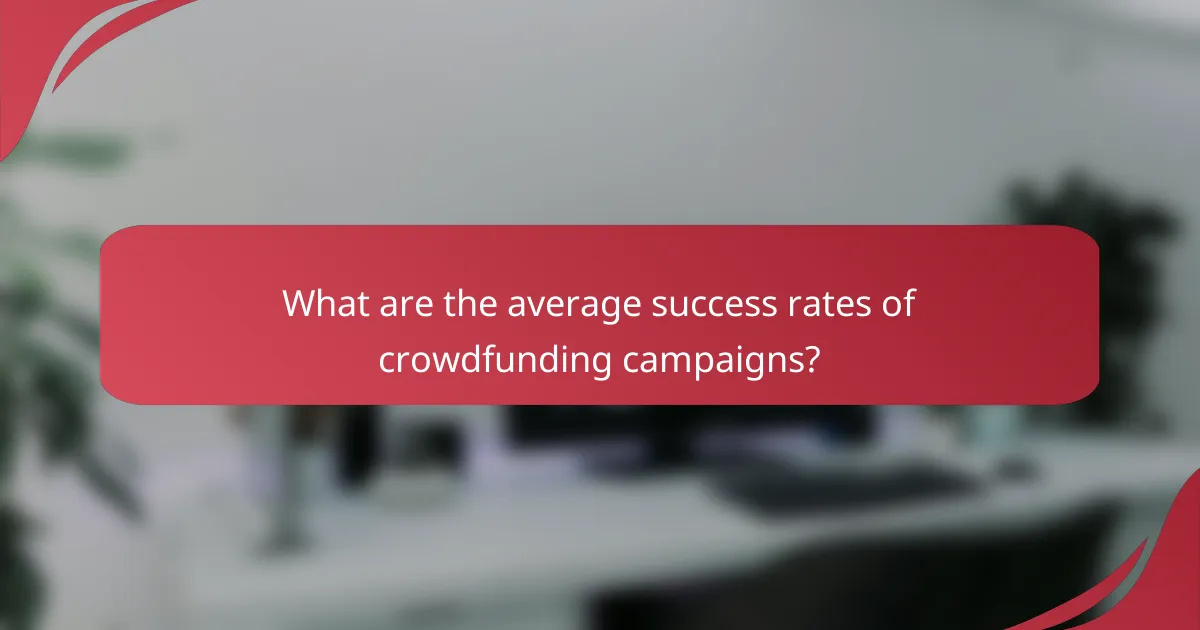 What are the average success rates of crowdfunding campaigns?